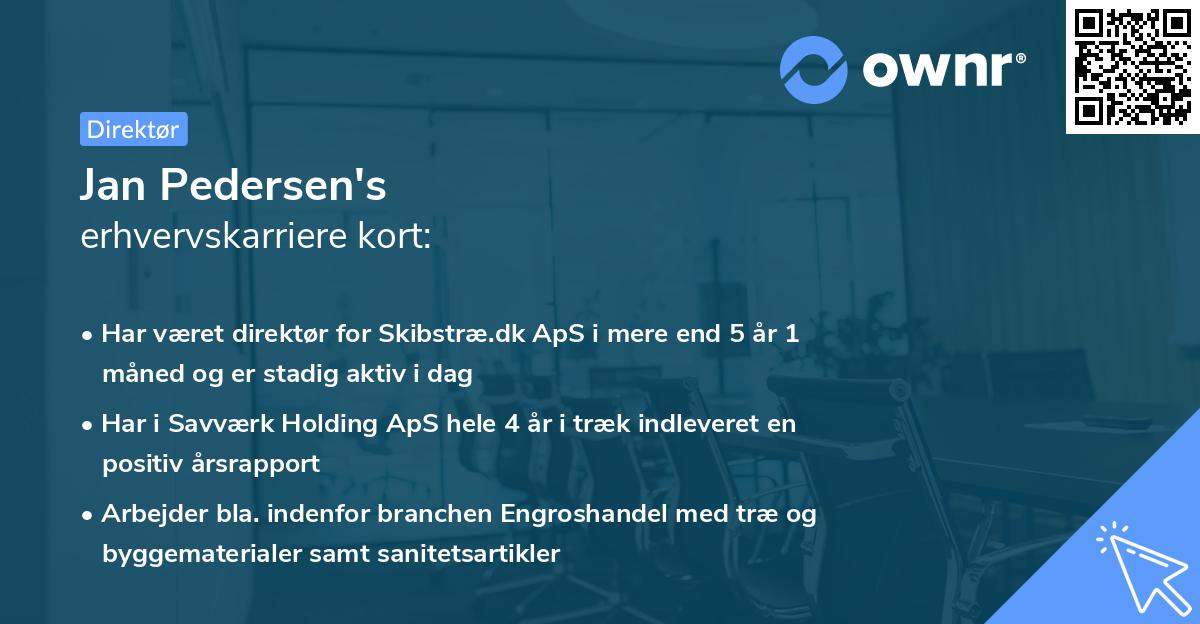 ownr®

Direktør

Jan Pedersen's
erhvervskarriere kort:

• Har været direktør for Skibstræ.dk ApS i mere end 5 år 1 måned og er stadig aktiv i dag

• Har i Savværk Holding ApS hele 4 år i træk indleveret en positiv årsrapport

• Arbejder bla. indenfor branchen Engroshandel med træ og byggematerialer samt sanitetsartikler